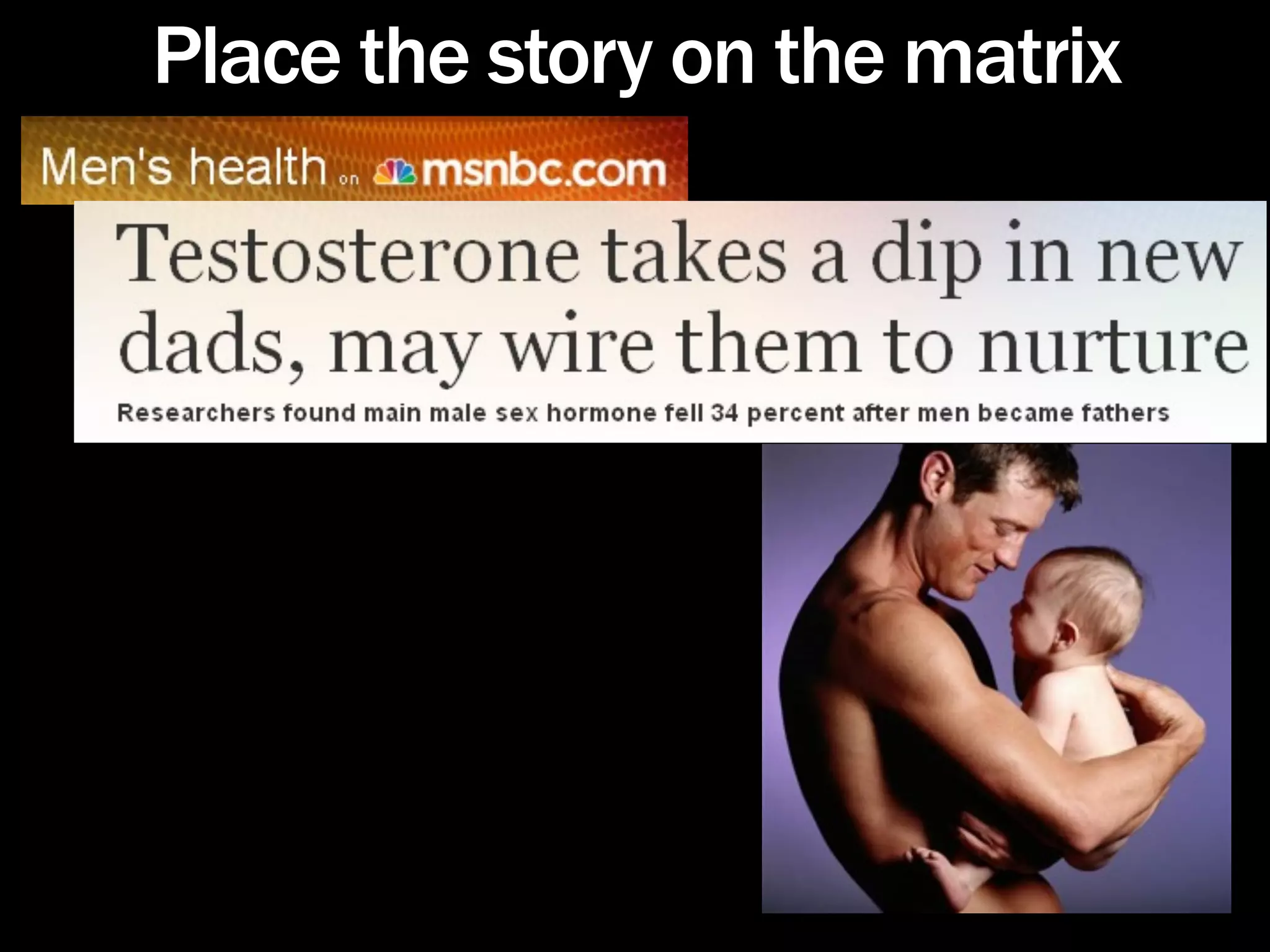 Place the story on the matrix

Men's health on msnbc.com

Testosterone takes a dip in new dads, may wire them to nurture

Researchers found main male sex hormone fell 34 percent after men became fathers